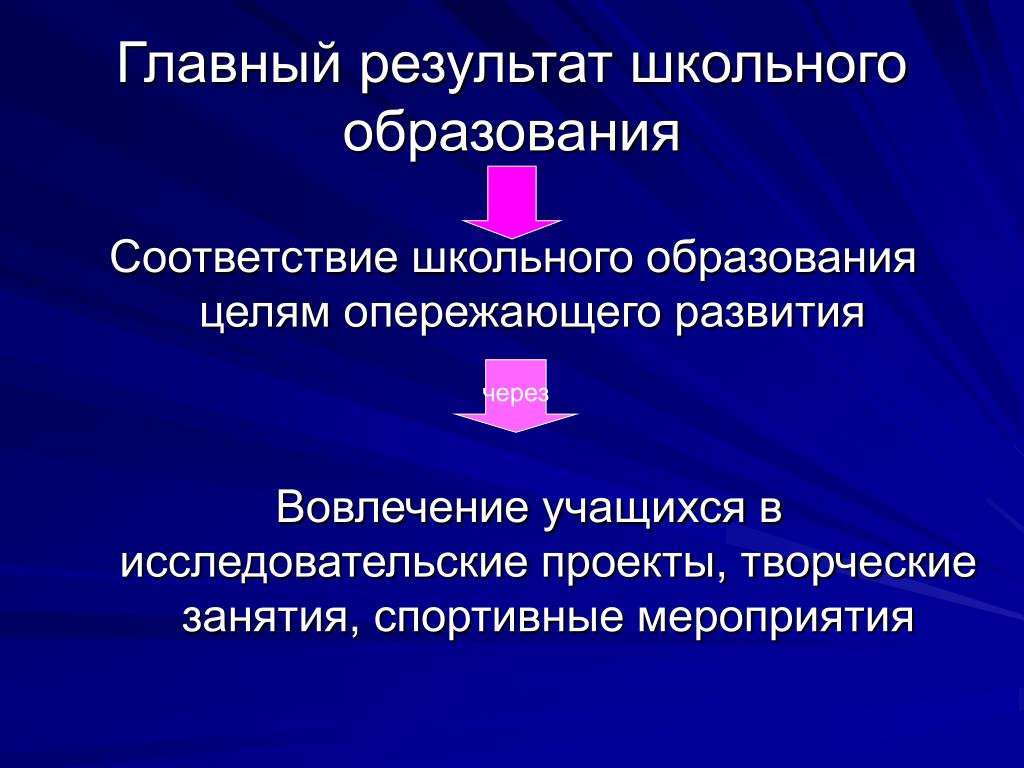 Главный результат школьного образования

Соответствие школьного образования целям опережающего развития

через

Вовлечение учащихся в исследовательские проекты, творческие занятия, спортивные мероприятия